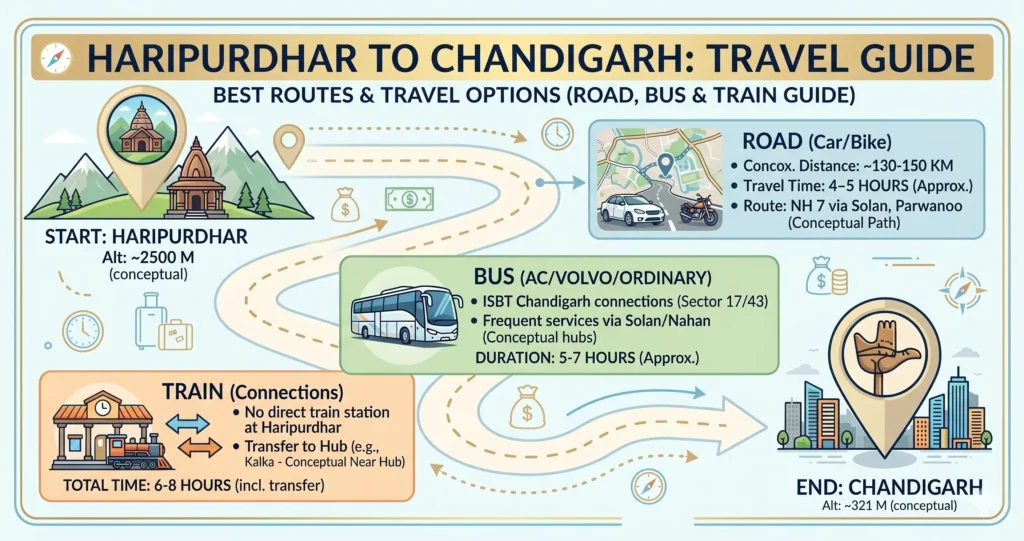 HARIPURDHAR TO CHANDIGARH: TRAVEL GUIDE

BEST ROUTES & TRAVEL OPTIONS (ROAD, BUS & TRAIN GUIDE)

START: HARIPURDHAR
Alt: ~2500 M
(conceptual)

ROAD (Car/Bike)
• Concox. Distance: ~130-150 KM
• Travel Time: 4–5 HOURS (Approx.)
• Route: NH 7 via Solan, Parwanoo (Conceptual Path)

BUS (AC/VOLVO/ORDINARY)
• ISBT Chandigarh connections (Sector 17/43)
• Frequent services via Solan/Nahan (Conceptual hubs)
DURATION: 5-7 HOURS (Approx.)

TRAIN (Connections)
• No direct train station at Haripurdhar
• Transfer to Hub (e.g., Kalka - Conceptual Near Hub)
TOTAL TIME: 6-8 HOURS (incl. transfer)

END: CHANDIGARH
Alt: ~321 M (conceptual)